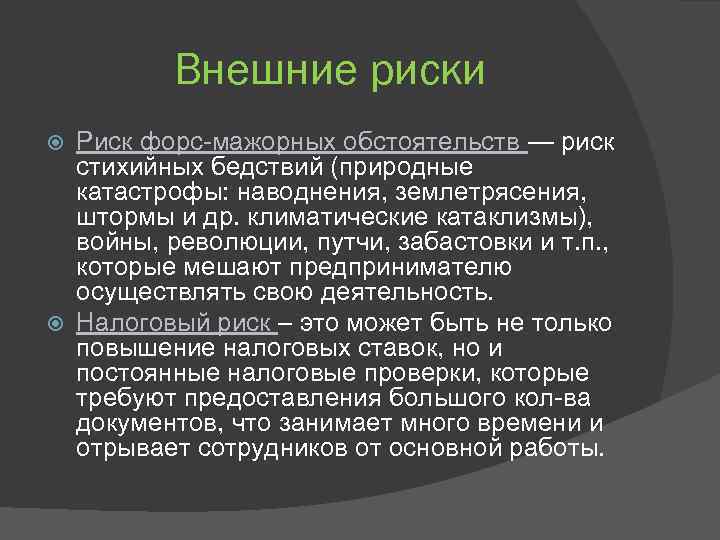 Внешние риски

Риск форс-мажорных обстоятельств — риск стихийных бедствий (природные катастрофы: наводнения, землетрясения, штормы и др. климатические катаклизмы), войны, революции, путчи, забастовки и т.п., которые мешают предпринимателю осуществлять свою деятельность.

Налоговый риск – это может быть не только повышение налоговых ставок, но и постоянные налоговые проверки, которые требуют предоставления большого кол-ва документов, что занимает много времени и отрывает сотрудников от основной работы.